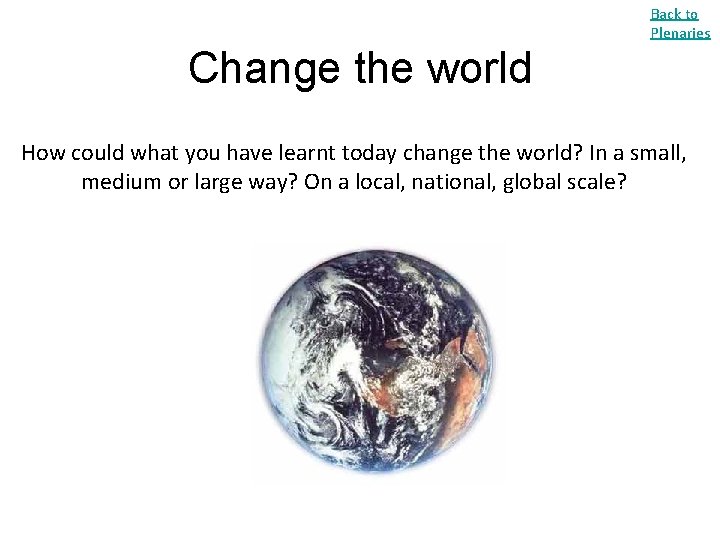 Back to Plenaries

Change the world

How could what you have learnt today change the world? In a small, medium or large way? On a local, national, global scale?